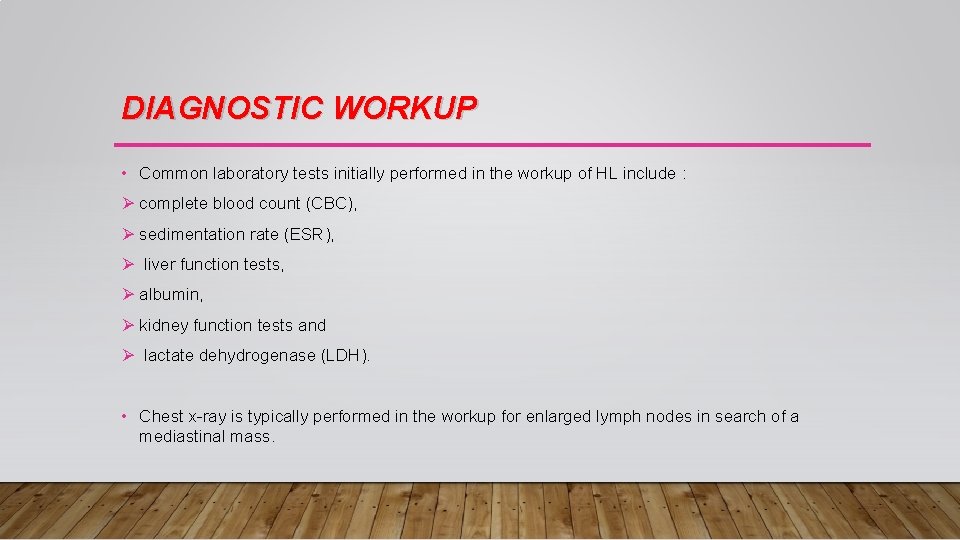 DIAGNOSTIC WORKUP

• Common laboratory tests initially performed in the workup of HL include :

➢ complete blood count (CBC),

➢ sedimentation rate (ESR),

➢ liver function tests,

➢ albumin,

➢ kidney function tests and

➢ lactate dehydrogenase (LDH).

• Chest x-ray is typically performed in the workup for enlarged lymph nodes in search of a mediastinal mass.